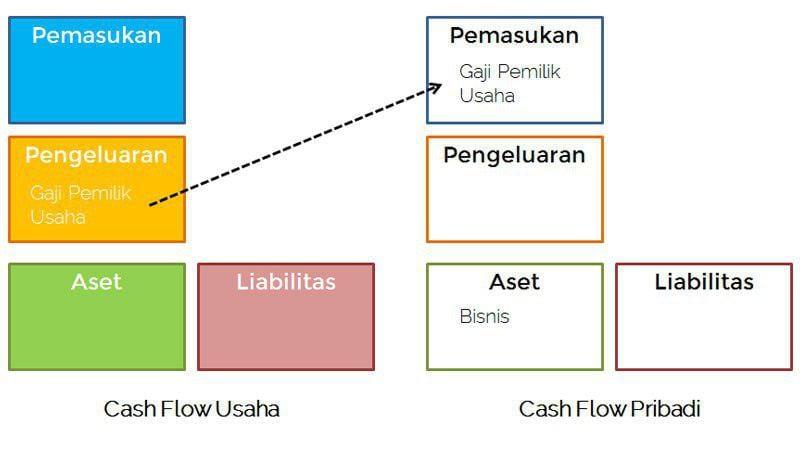 Pemasukan

Pengeluaran
Gaji Pemilik Usaha

Aset

Liabilitas

Cash Flow Usaha

Pemasukan
Gaji Pemilik Usaha

Pengeluaran

Aset
Bisnis

Liabilitas

Cash Flow Pribadi